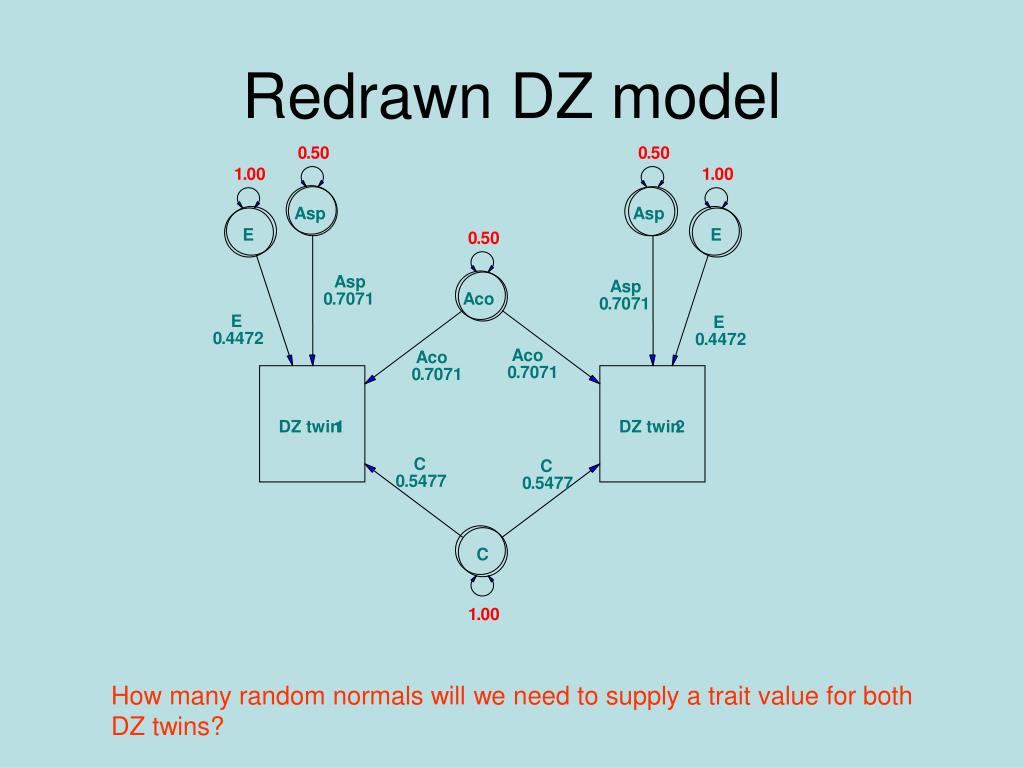 Redrawn DZ model

1.00
0.50
E
Asp

0.50
Aco

0.50
1.00
Asp
E

E
0.4472

Asp
0.7071

Aco
0.7071

Aco
0.7071

Asp
0.7071

E
0.4472

DZ twin1

DZ twin2

C
0.5477

C
0.5477

C
1.00

How many random normals will we need to supply a trait value for both DZ twins?